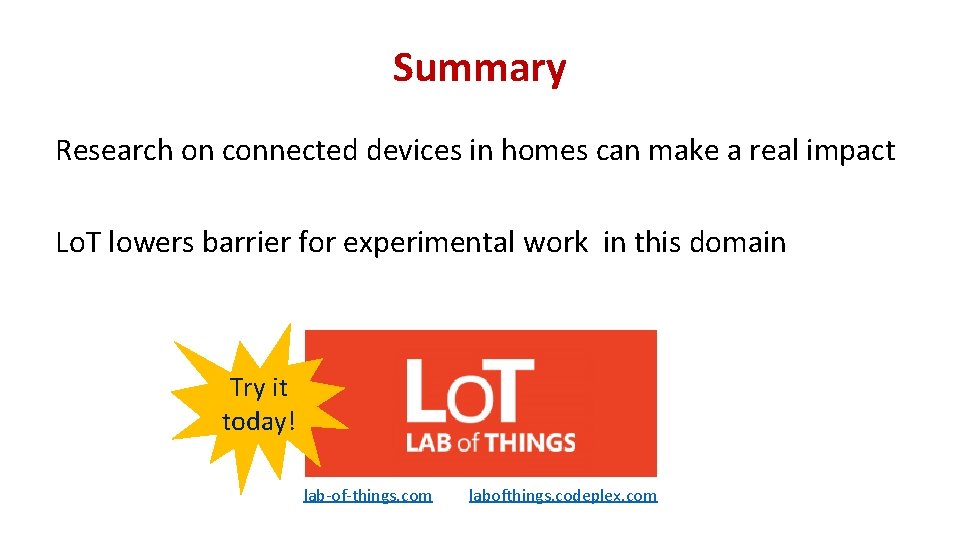 Summary

Research on connected devices in homes can make a real impact

LoT lowers barrier for experimental work in this domain

Try it today!

LoT
LAB of THINGS

lab-of-things.com labofthings.codeplex.com